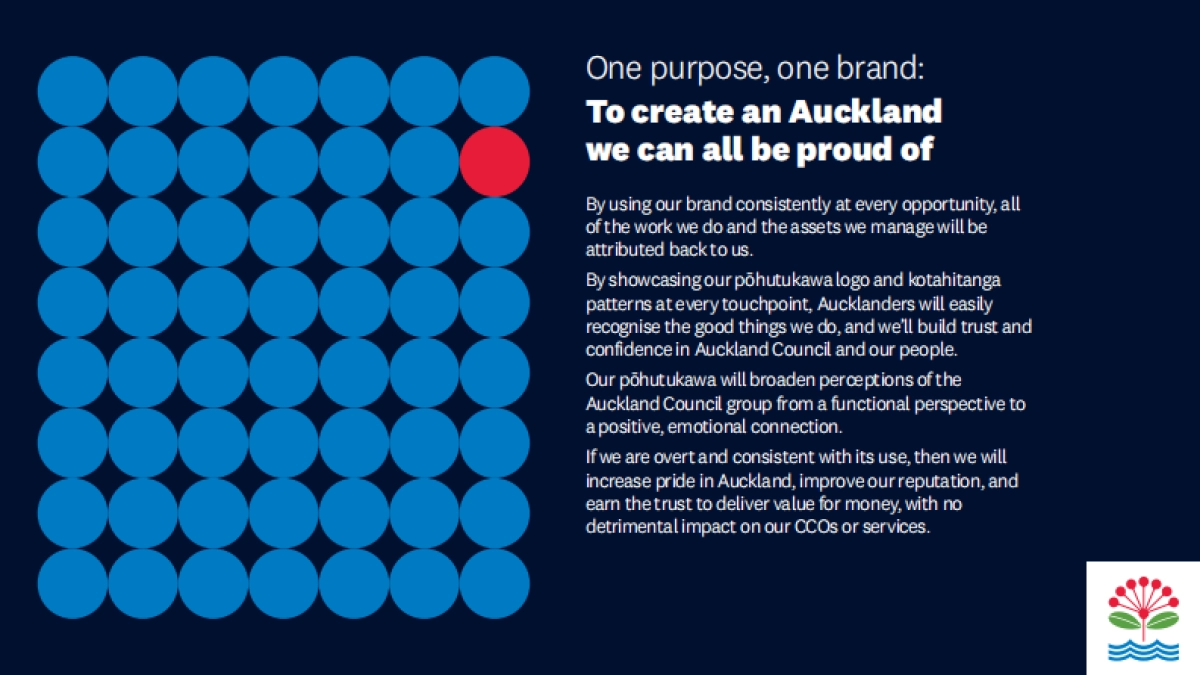 One purpose, one brand:
To create an Auckland we can all be proud of

By using our brand consistently at every opportunity, all of the work we do and the assets we manage will be attributed back to us.

By showcasing our pōhutukawa logo and kotahitanga patterns at every touchpoint, Aucklanders will easily recognise the good things we do, and we'll build trust and confidence in Auckland Council and our people.

Our pōhutukawa will broaden perceptions of the Auckland Council group from a functional perspective to a positive, emotional connection.

If we are overt and consistent with its use, then we will increase pride in Auckland, improve our reputation, and earn the trust to deliver value for money, with no detrimental impact on our CCOs or services.